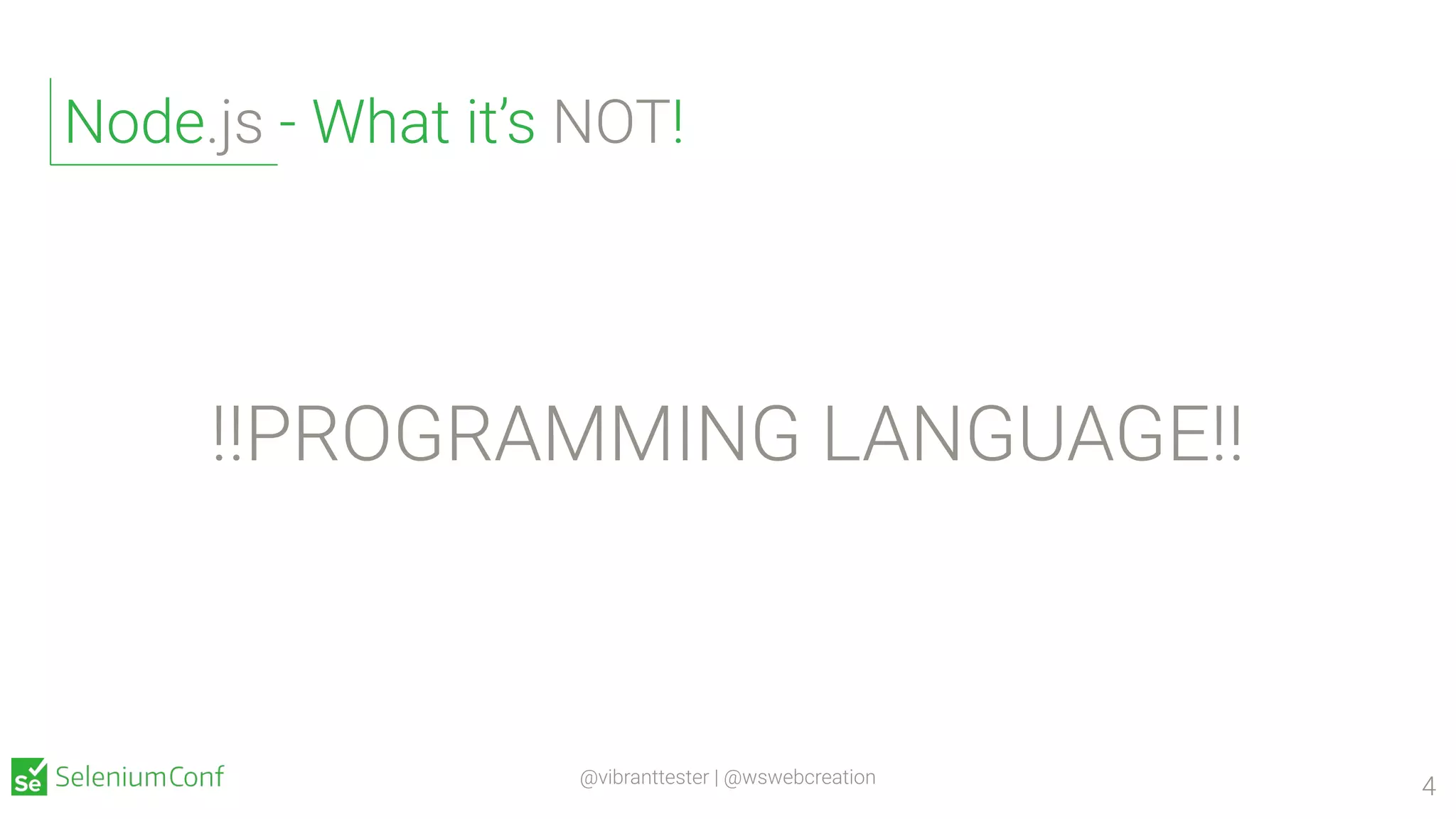 Node.js - What it's NOT!

!!PROGRAMMING LANGUAGE!!

Se SeleniumConf

@vibranttester | @wswebcreation

4